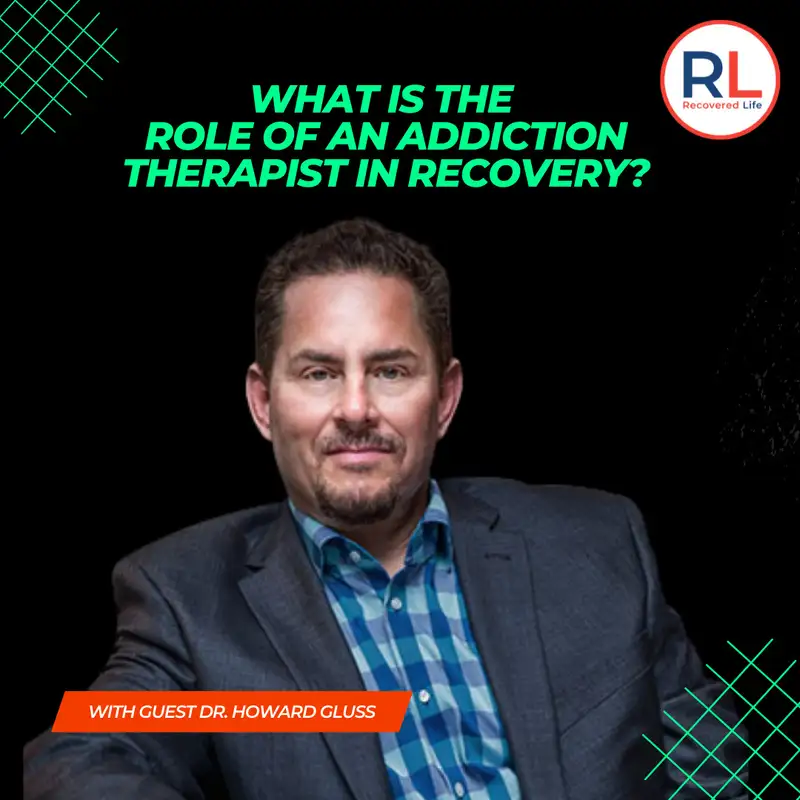 RL
Recovered Life

WHAT IS THE ROLE OF AN ADDICTION THERAPIST IN RECOVERY?

WITH GUEST DR. HOWARD GLUSS